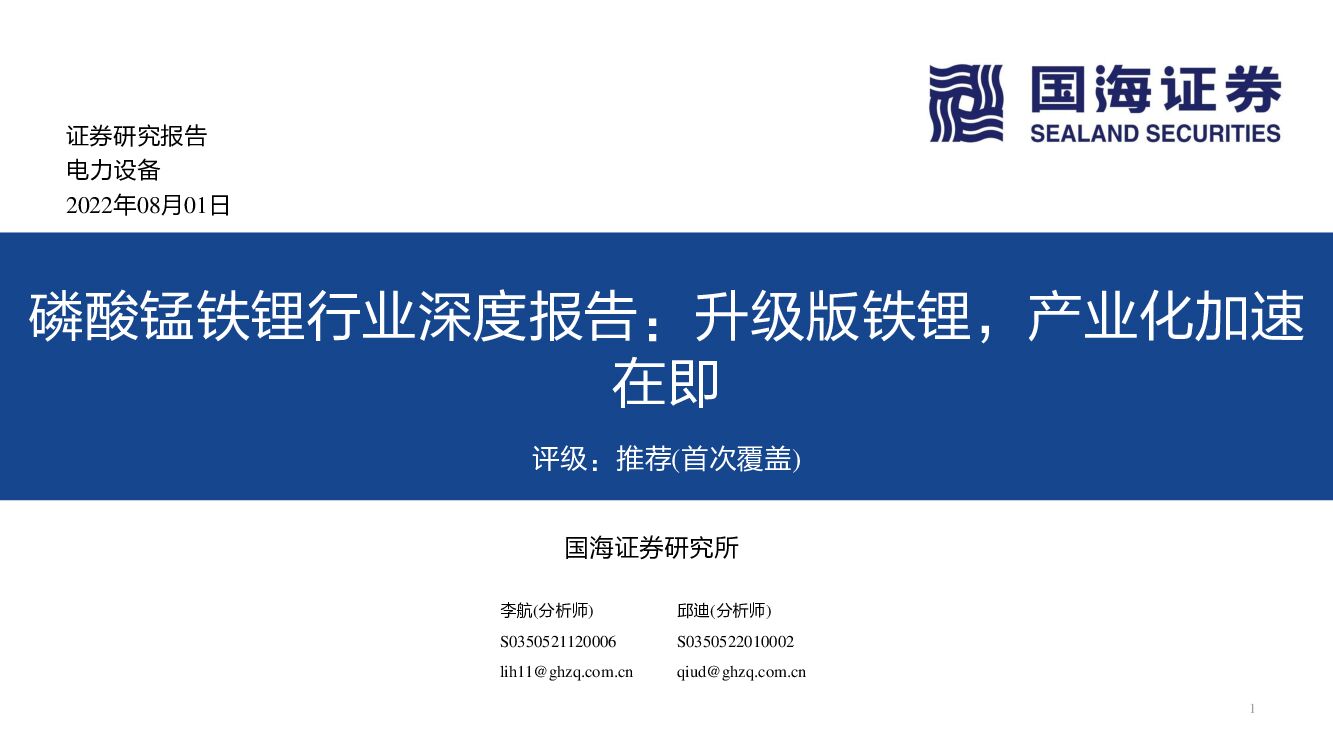 国海证券
SEALAND SECURITIES

证券研究报告
电力设备
2022年08月01日

磷酸锰铁锂行业深度报告：升级版铁锂，产业化加速在即

评级：推荐(首次覆盖)

国海证券研究所

李航(分析师)
S0350521120006
lih11@ghzq.com.cn

邱迪(分析师)
S0350522010002
qiud@ghzq.com.cn

1